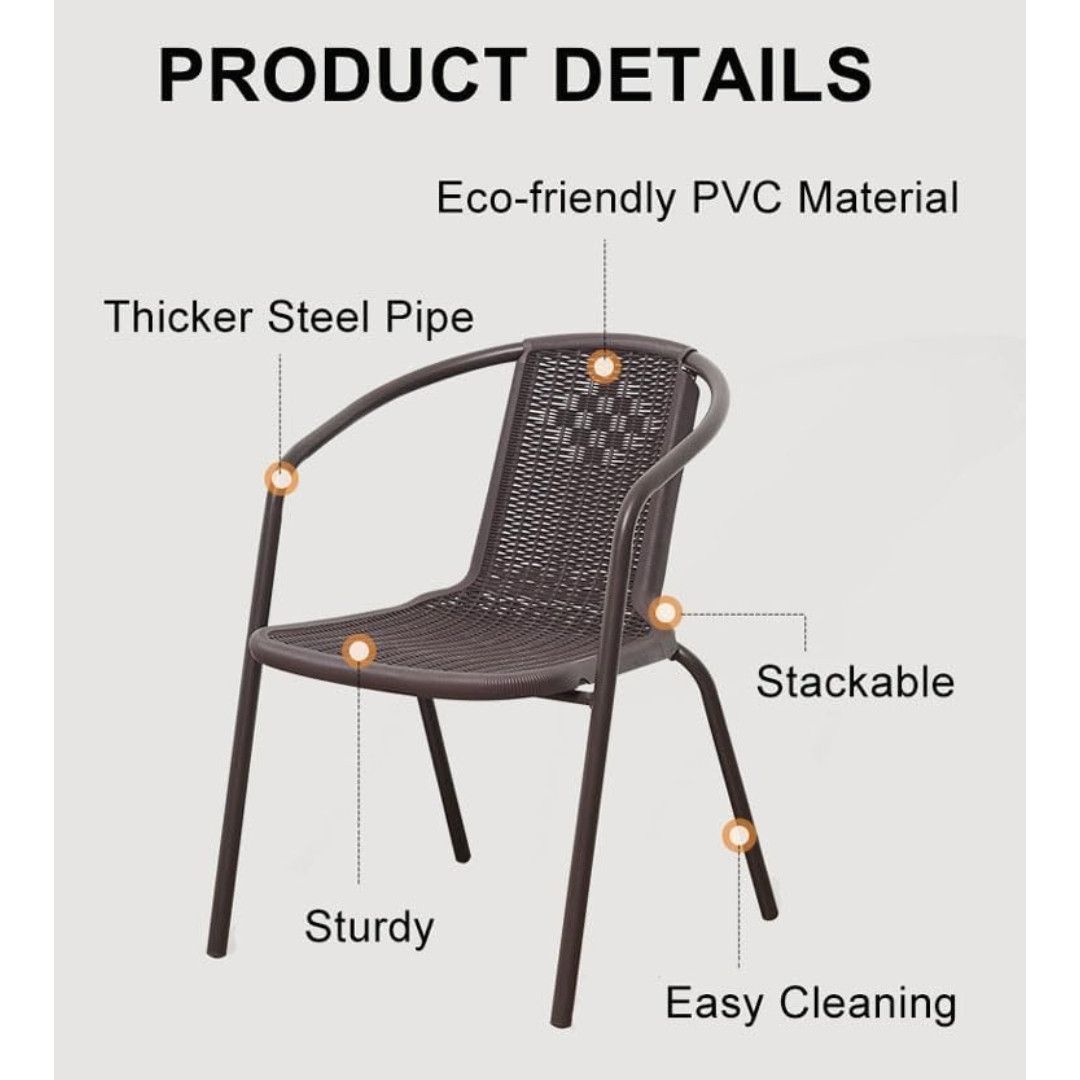 PRODUCT DETAILS

Eco-friendly PVC Material

Thicker Steel Pipe

Stackable

Sturdy

Easy Cleaning